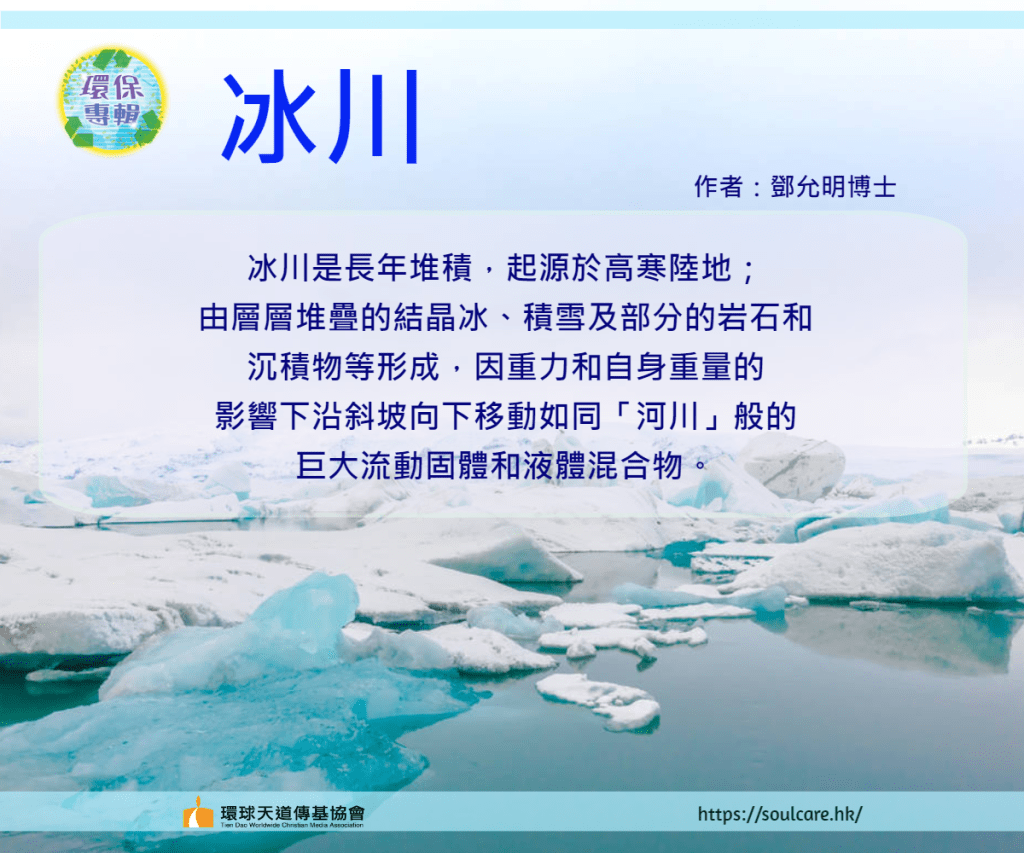 環保專輯

冰川

作者：鄧允明博士

冰川是長年堆積，起源於高寒陸地；
由層層堆疊的結晶冰、積雪及部分的岩石和
沉積物等形成，因重力和自身重量的
影響下沿斜坡向下移動如同「河川」般的
巨大流動固體和液體混合物。

環球天道傳基協會
Tien Dao Worldwide Christian Media Association

https://soulcare.hk/